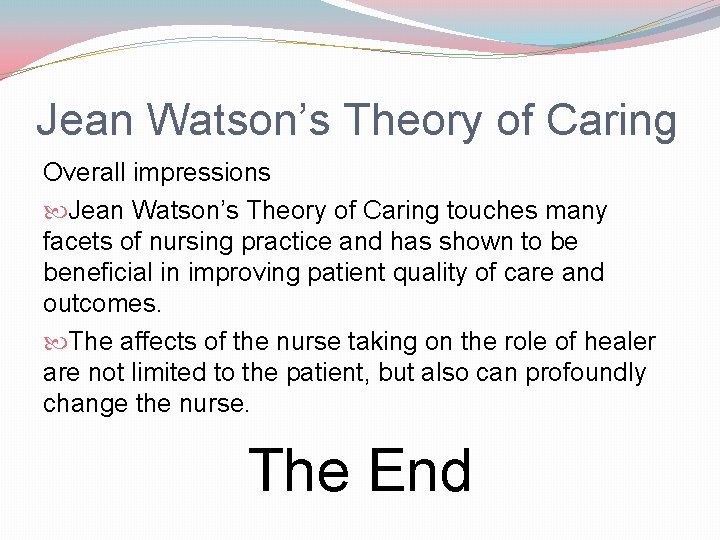 Jean Watson’s Theory of Caring

Overall impressions

Jean Watson’s Theory of Caring touches many facets of nursing practice and has shown to be beneficial in improving patient quality of care and outcomes.

The affects of the nurse taking on the role of healer are not limited to the patient, but also can profoundly change the nurse.

The End